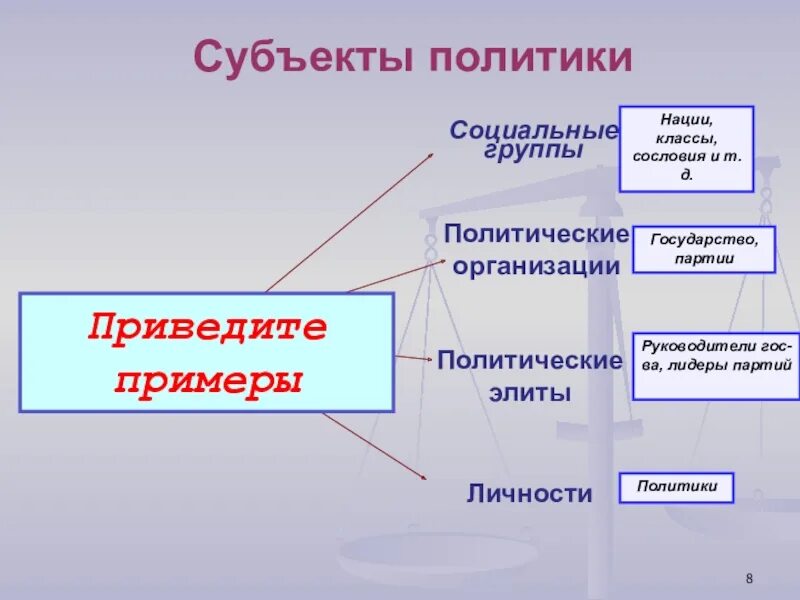 Субъекты политики

Приведите примеры

Социальные группы

Нации, классы, сословия и т. д.

Политические организации

Государство, партии

Политические элиты

Руководители гос-ва, лидеры партий

Личности

Политики

8